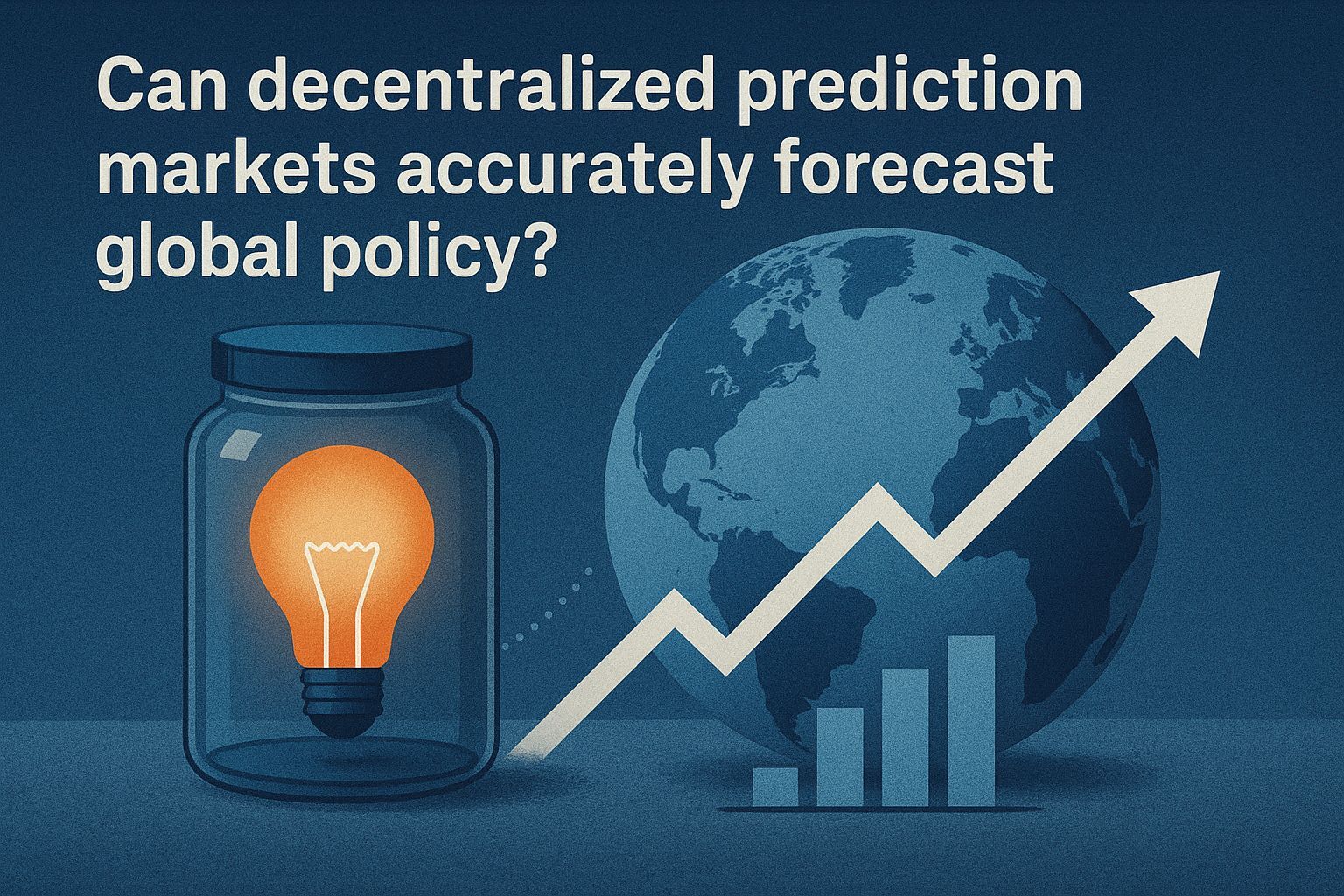 Can decentralized prediction markets accurately forecast global policy?